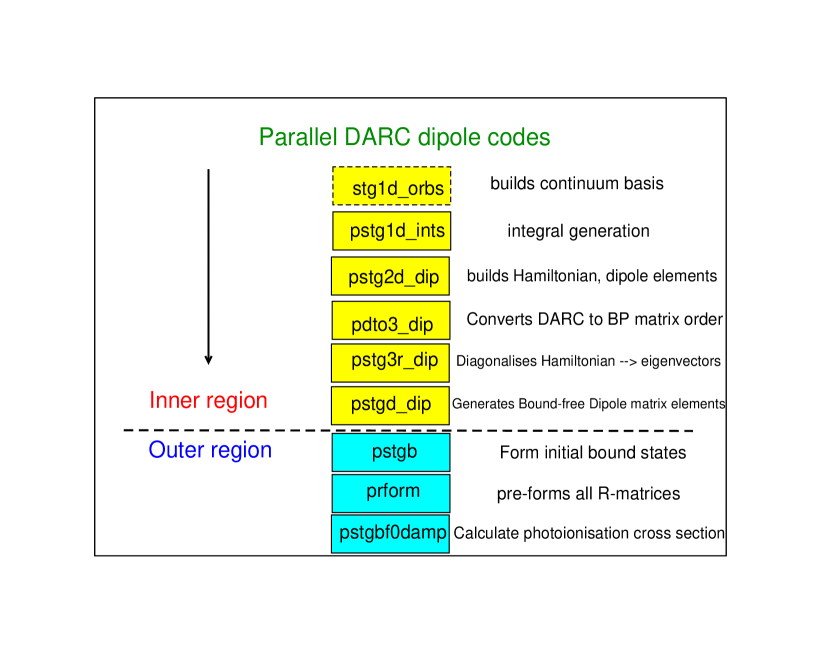 Parallel DARC dipole codes

stg1d_orbs builds continuum basis

pstg1d_ints integral generation

pstg2d_dip builds Hamiltonian, dipole elements

pdto3_dip Converts DARC to BP matrix order

pstg3r_dip Diagonalises Hamiltonian --> eigenvectors

Inner region

pstgd_dip Generates Bound-free Dipole matrix elements

Outer region

pstgb Form initial bound states

prform pre-forms all R-matrices

pstgbf0damp Calculate photoionisation cross section